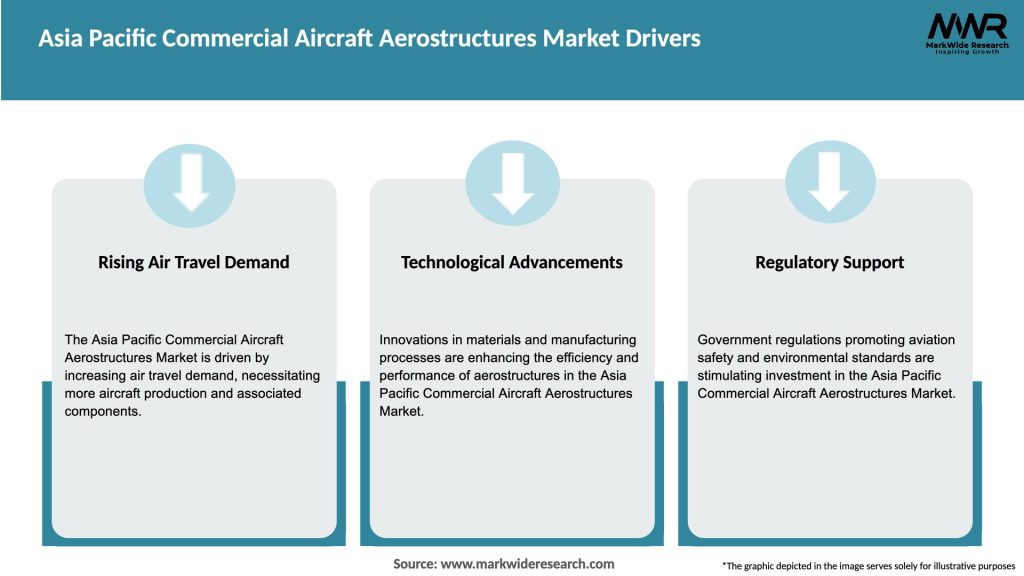 Asia Pacific Commercial Aircraft Aerostructures Market Drivers

MWR
MarkWide Research
Inspiring Growth

Rising Air Travel Demand

The Asia Pacific Commercial Aircraft Aerostructures Market is driven by increasing air travel demand, necessitating more aircraft production and associated components.

Technological Advancements

Innovations in materials and manufacturing processes are enhancing the efficiency and performance of aerostructures in the Asia Pacific Commercial Aircraft Aerostructures Market.

Regulatory Support

Government regulations promoting aviation safety and environmental standards are stimulating investment in the Asia Pacific Commercial Aircraft Aerostructures Market.

Source: www.markwideresearch.com

*The graphic depicted in the image serves solely for illustrative purposes